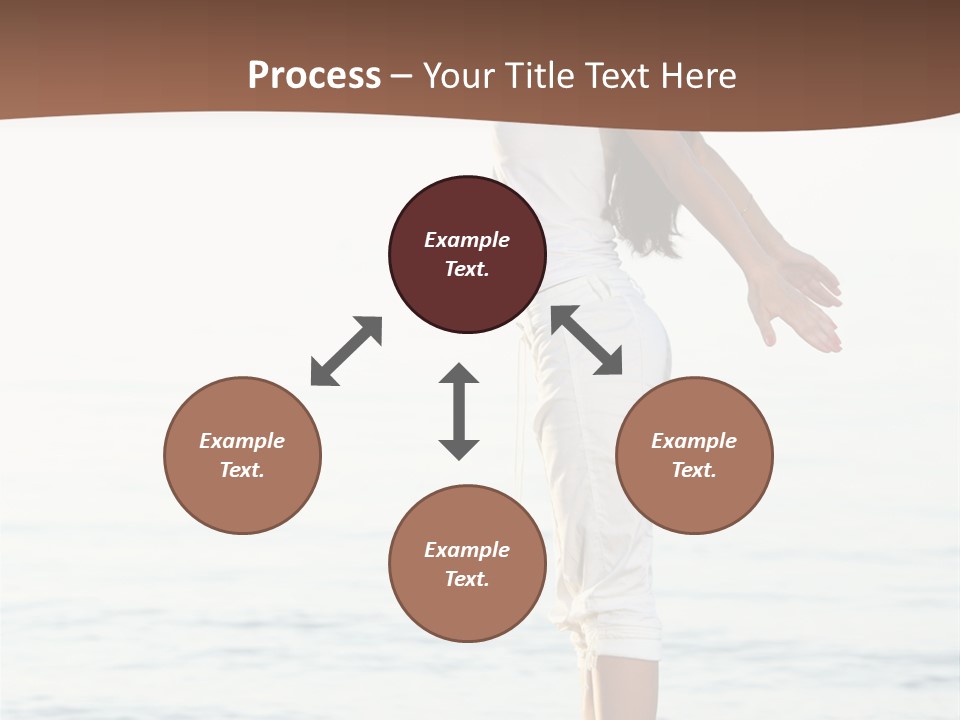 Process – Your Title Text Here

Example Text.

Example Text.

Example Text.

Example Text.